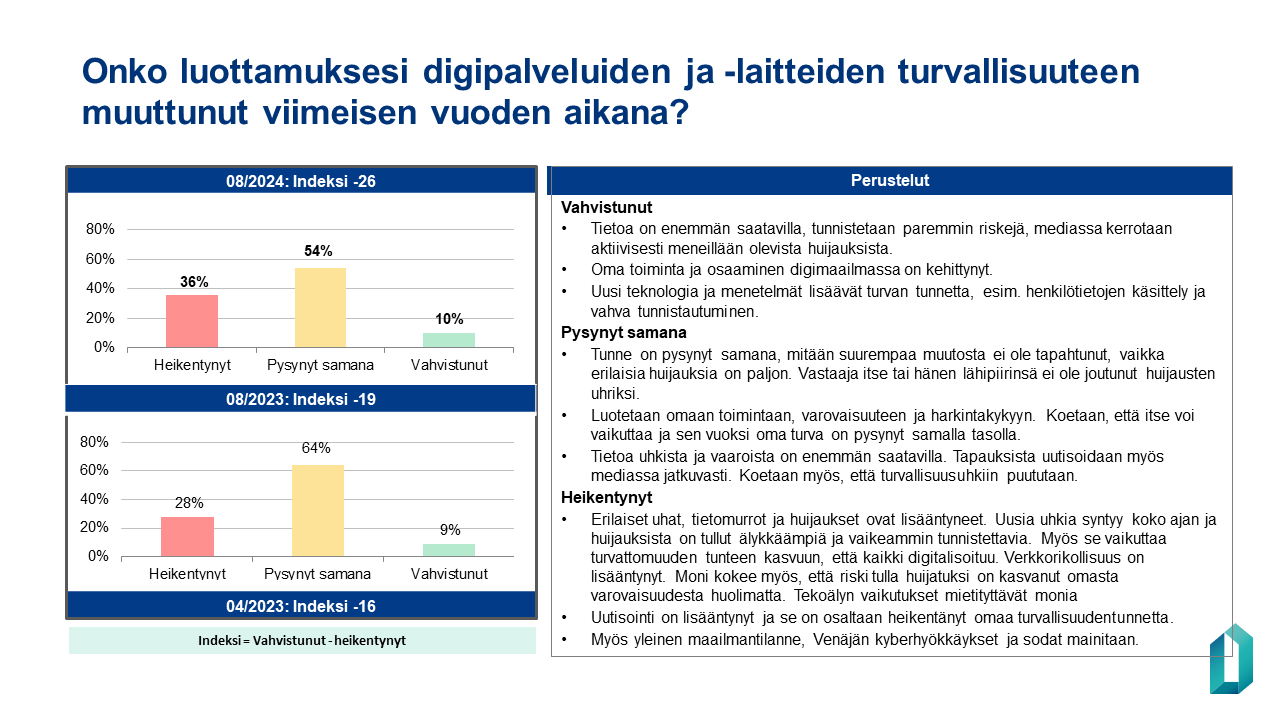 Onko luottamuksesi digipalveluiden ja -laitteiden turvallisuuteen muuttunut viimeisen vuoden aikana?

08/2024: Indeksi -26

80%
60%
40%
20%
0%

36%
54%
10%

Heikentynyt
Pysynyt samana
Vahvistunut

08/2023: Indeksi -19

80%
60%
40%
20%
0%

28%
64%
9%

Heikentynyt
Pysynyt samana
Vahvistunut

04/2023: Indeksi -16

Indeksi = Vahvistunut - heikentynyt

Perustelut

Vahvistunut
• Tietoa on enemmän saatavilla, tunnistetaan paremmin riskejä, mediassa kerrotaan aktiivisesti meneillään olevista huijauksista.
• Oma toiminta ja osaaminen digimaailmassa on kehittynyt.
• Uusi teknologia ja menetelmät lisäävät turvan tunnetta, esim. henkilötietojen käsittely ja vahva tunnistautuminen.

Pysynyt samana
• Tunne on pysynyt samana, mitään suurempaa muutosta ei ole tapahtunut, vaikka erilaisia huijauksia on paljon. Vastaaja itse tai hänen lähipiirinsä ei ole joutunut huijausten uhriksi.
• Luotetaan omaan toimintaan, varovaisuuteen ja harkintakykyyn. Koetaan, että itse voi vaikuttaa ja sen vuoksi oma turva on pysynyt samalla tasolla.
• Tietoa uhkista ja vaaroista on enemmän saatavilla. Tapauksista uutisoidaan myös mediassa jatkuvasti. Koetaan myös, että turvallisuusuhkiin puututaan.

Heikentynyt
• Erilaiset uhat, tietomurrot ja huijaukset ovat lisääntyneet. Uusia uhkia syntyy koko ajan ja huijauksista on tullut älykkäämpiä ja vaikeammin tunnistettavia. Myös se vaikuttaa turvattomuuden tunteen kasvuun, että kaikki digitalisoituu. Verkkorikollisuus on lisääntynyt. Moni kokee myös, että riski tulla huijatuksi on kasvanut omasta varovaisuudesta huolimatta. Tekoälyn vaikutukset mietityttävät monia
• Uutisointi on lisääntynyt ja se on osaltaan heikentänyt omaa turvallisuudentunnetta.
• Myös yleinen maailmantilanne, Venäjän kyberhyökkäykset ja sodat mainitaan.